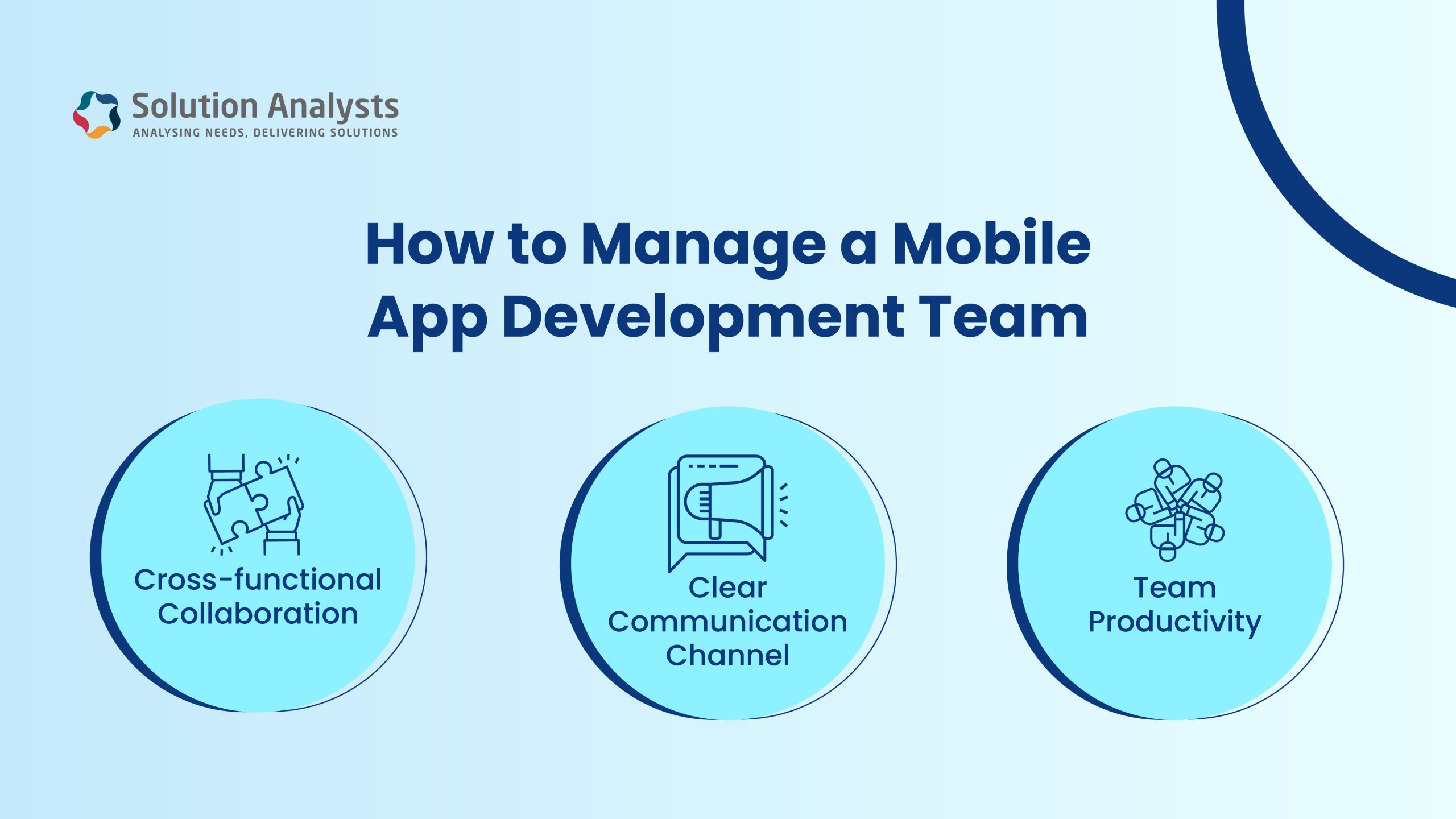 Solution Analysts
ANALYSING NEEDS, DELIVERING SOLUTIONS

How to Manage a Mobile App Development Team

Cross-functional Collaboration

Clear Communication Channel

Team Productivity